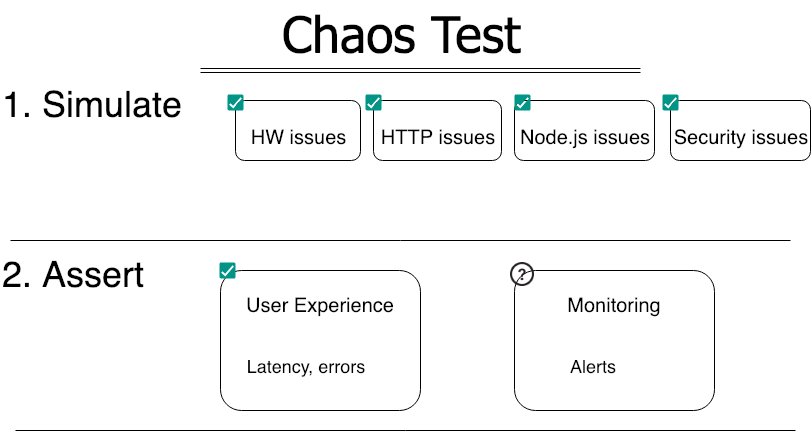 Chaos Test

1. Simulate

HW issues

HTTP issues

Node.js issues

Security issues

2. Assert

User Experience

Latency, errors

?

Monitoring

Alerts